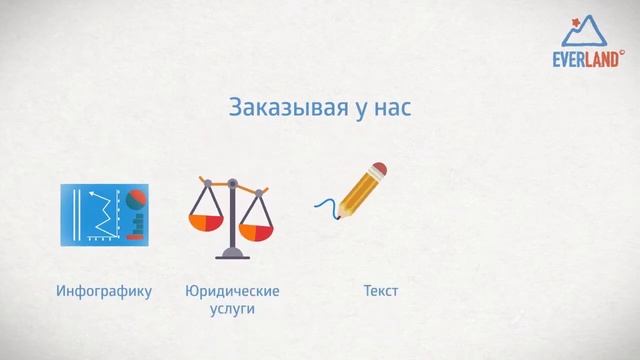 EVERLAND

Заказывая у нас

Инфографику

Юридические услуги

Текст